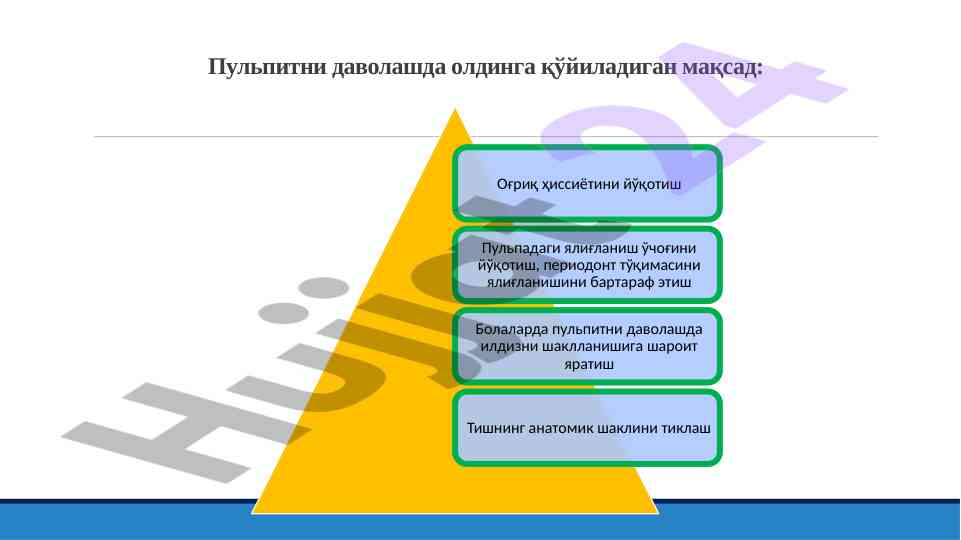 Пульпитни даволашда олдинга қўйиладиган мақсад:

Оғриқ ҳиссиётини йўқотиш

Пульпадаги яллиғланиш ўчоғини йўқотиш, периодонт тўқимасини яллиғланишини бартараф этиш

Болаларда пульпитни даволашда илдизни шаклланишига шароит яратиш

Тишнинг анатомик шаклини тиклаш

Hujjat24